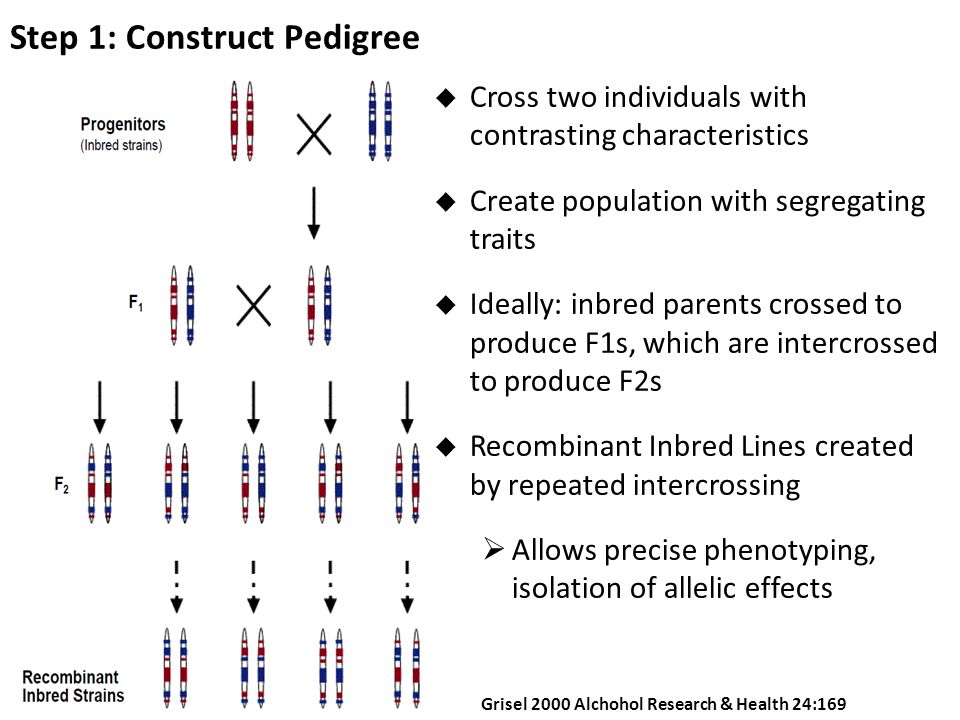 Step 1: Construct Pedigree

Progenitors
(Inbred strains)

$F_1$

$F_2$

Recombinant
Inbred Strains

◆ Cross two individuals with contrasting characteristics

◆ Create population with segregating traits

◆ Ideally: inbred parents crossed to produce F1s, which are intercrossed to produce F2s

◆ Recombinant Inbred Lines created by repeated intercrossing

➢ Allows precise phenotyping, isolation of allelic effects

Grisel 2000 Alchohol Research & Health 24:169